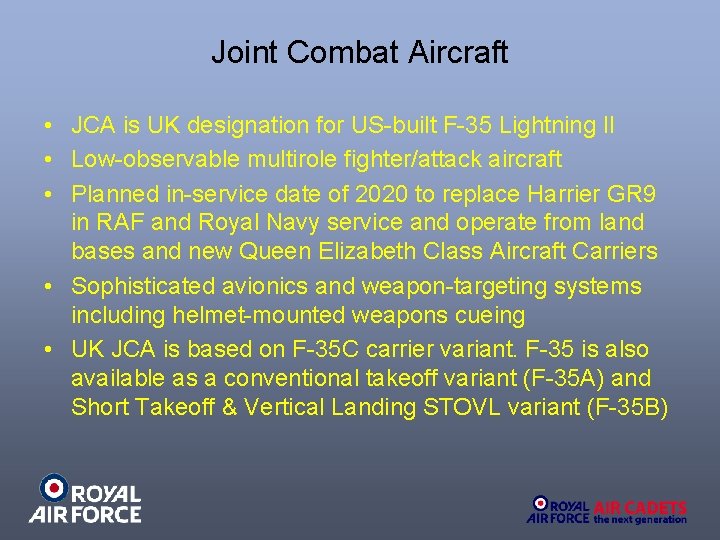 Joint Combat Aircraft

• JCA is UK designation for US-built F-35 Lightning II
• Low-observable multirole fighter/attack aircraft
• Planned in-service date of 2020 to replace Harrier GR9 in RAF and Royal Navy service and operate from land bases and new Queen Elizabeth Class Aircraft Carriers
• Sophisticated avionics and weapon-targeting systems including helmet-mounted weapons cueing
• UK JCA is based on F-35C carrier variant. F-35 is also available as a conventional takeoff variant (F-35A) and Short Takeoff & Vertical Landing STOVL variant (F-35B)

ROYAL AIR FORCE

ROYAL AIR FORCE AIR CADETS the next generation